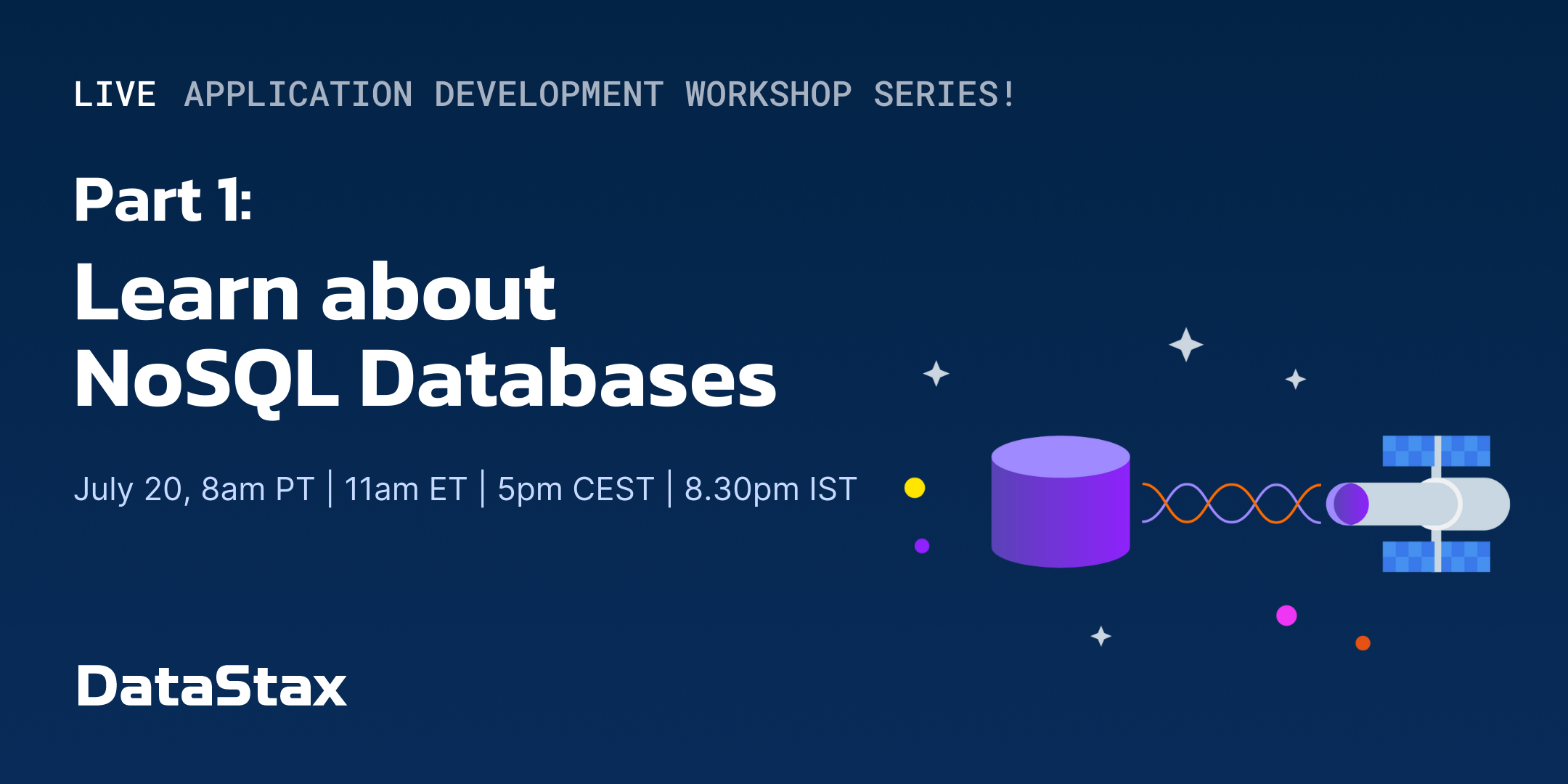 LIVE APPLICATION DEVELOPMENT WORKSHOP SERIES!

Part 1:

Learn about NoSQL Databases

July 20, 8am PT | 11am ET | 5pm CEST | 8.30pm IST

DataStax